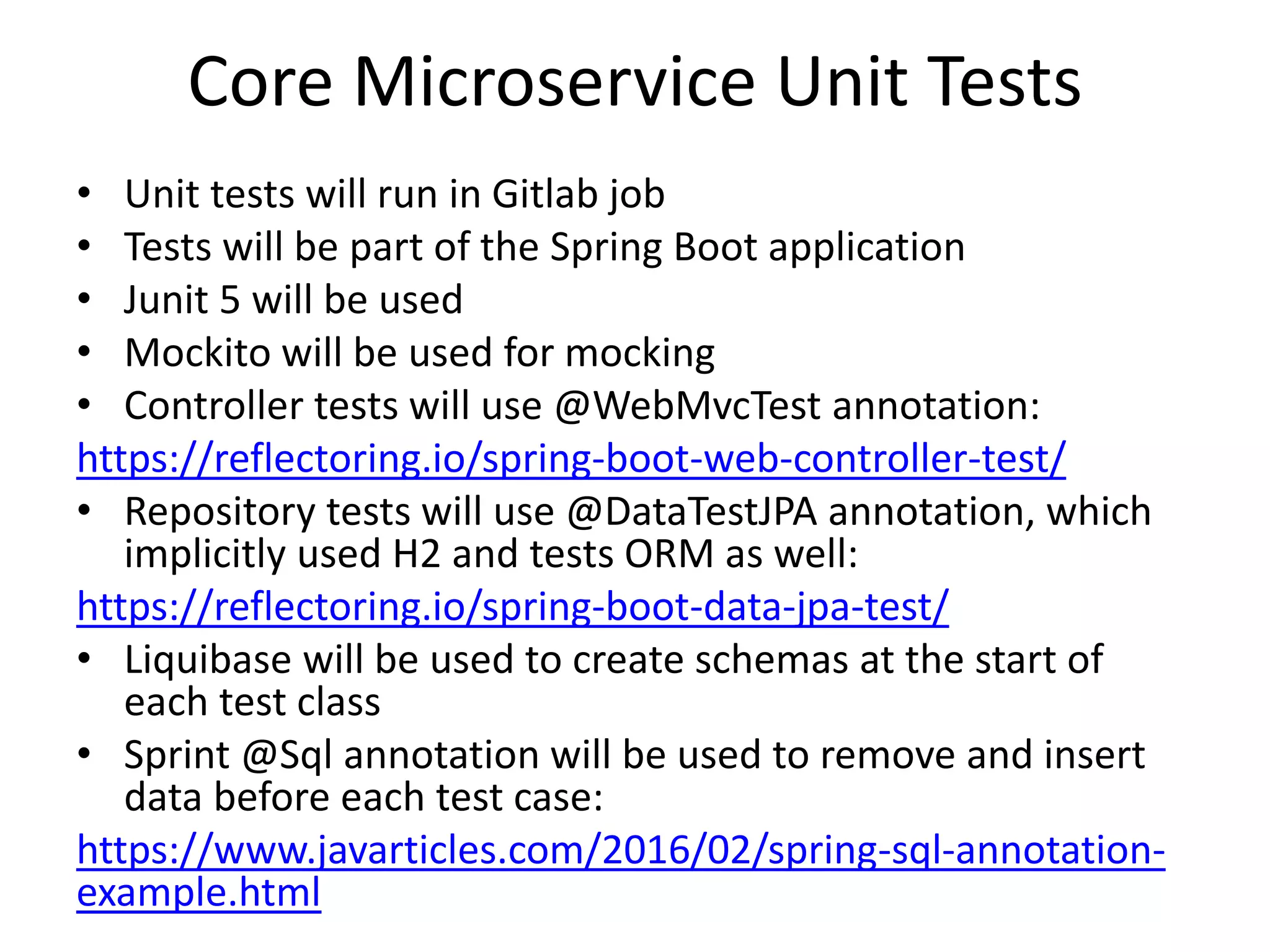 Core Microservice Unit Tests

• Unit tests will run in Gitlab job
• Tests will be part of the Spring Boot application
• Junit 5 will be used
• Mockito will be used for mocking
• Controller tests will use @WebMvcTest annotation:
https://reflectoring.io/spring-boot-web-controller-test/
• Repository tests will use @DataTestJPA annotation, which implicitly used H2 and tests ORM as well:
https://reflectoring.io/spring-boot-data-jpa-test/
• Liquibase will be used to create schemas at the start of each test class
• Sprint @Sql annotation will be used to remove and insert data before each test case:
https://www.javarticles.com/2016/02/spring-sql-annotation-example.html